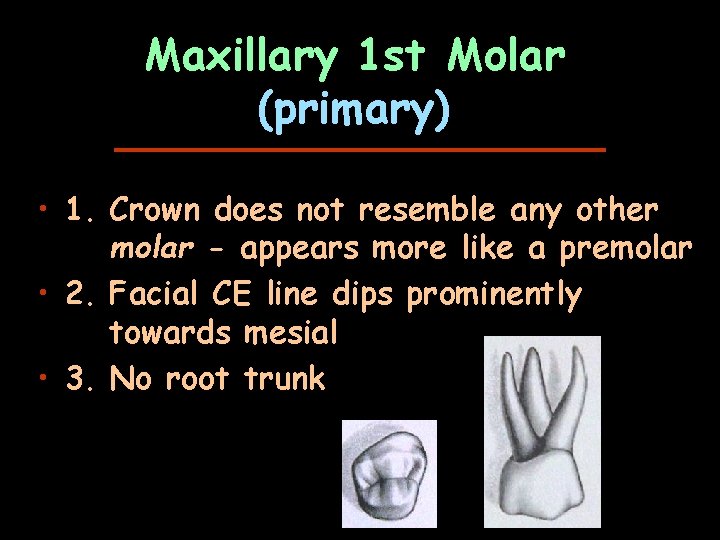 Maxillary 1st Molar
(primary)

• 1. Crown does not resemble any other molar - appears more like a premolar
• 2. Facial CE line dips prominently towards mesial
• 3. No root trunk